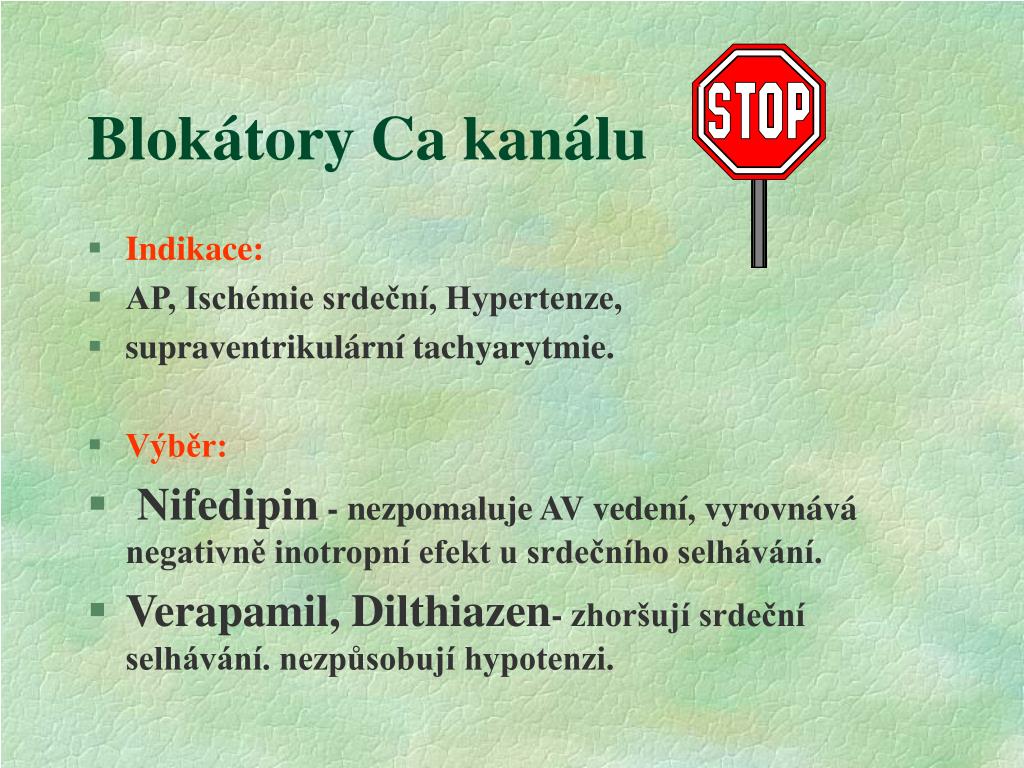 Blokátory Ca kanálu

STOP

- Indikace:
- AP, Ischémie srdeční, Hypertenze,
- supraventrikulární tachyarytmie.

- Výběr:
- Nifedipin - nezpomaluje AV vedení, vyrovnává negativně inotropní efekt u srdečního selhávání.
- Verapamil, Dilthiazen- zhoršují srdeční selhávání. nezpůsobují hypotenzi.